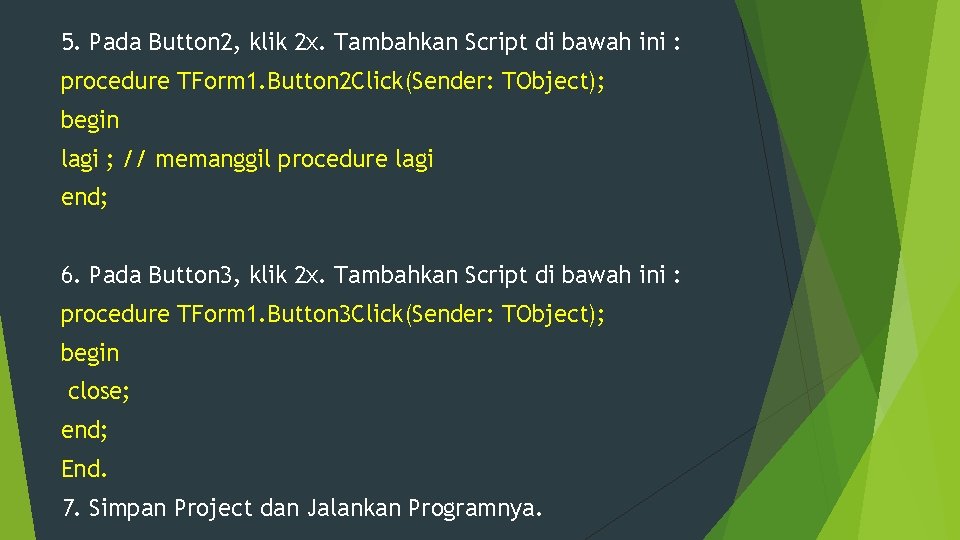 5. Pada Button2, klik 2x. Tambahkan Script di bawah ini :
procedure TForm1.Button2Click(Sender: TObject);
begin
lagi ; // memanggil procedure lagi
end;

6. Pada Button3, klik 2x. Tambahkan Script di bawah ini :
procedure TForm1.Button3Click(Sender: TObject);
begin
close;
end;
End.
7. Simpan Project dan Jalankan Programnya.